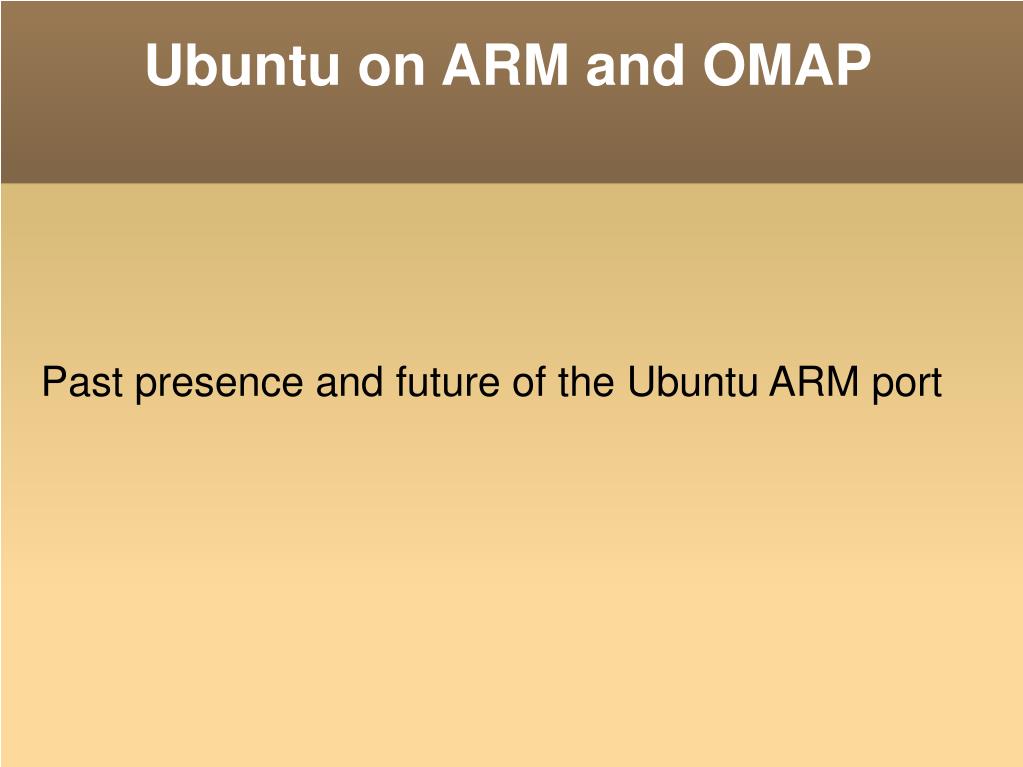 Ubuntu on ARM and OMAP

Past presence and future of the Ubuntu ARM port